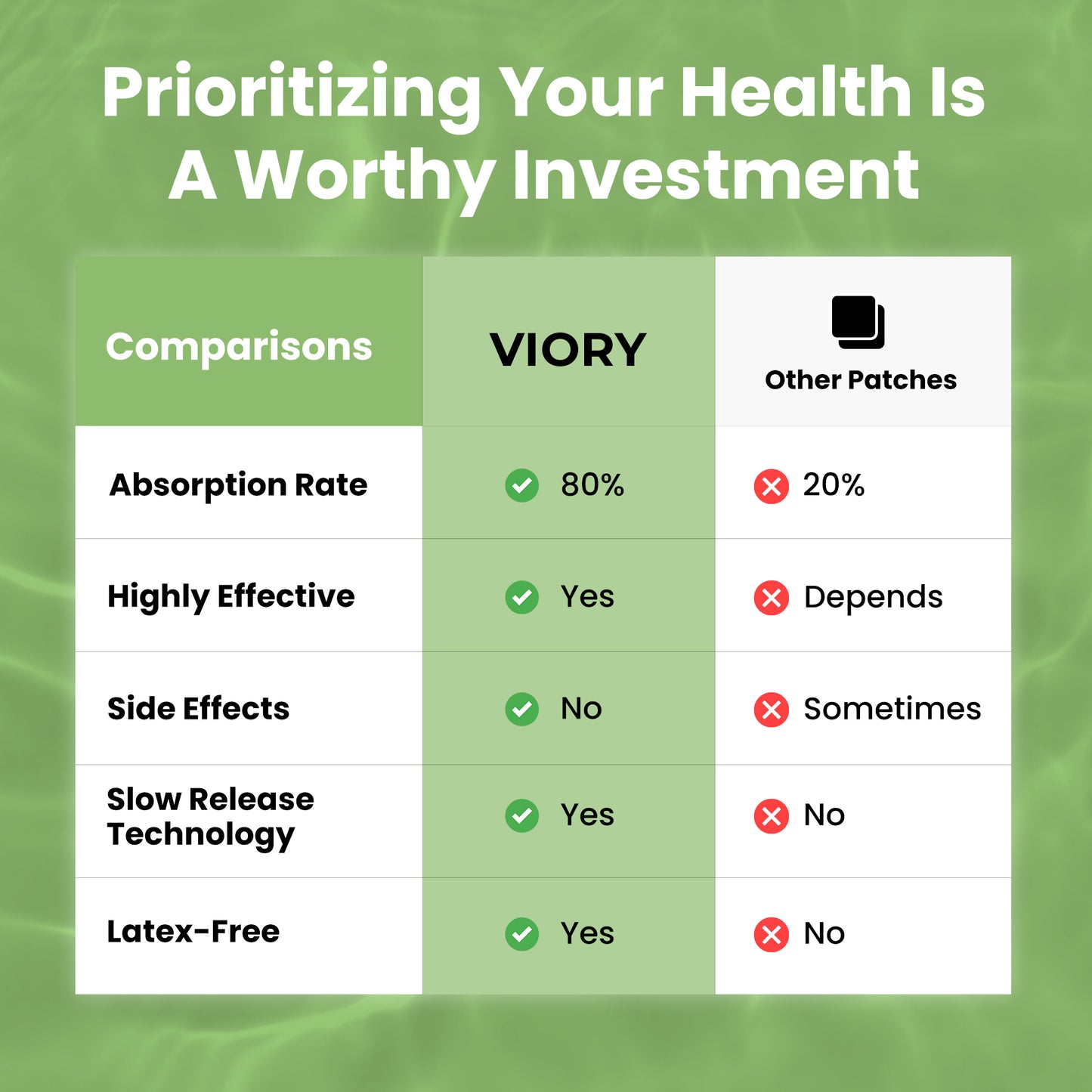 Prioritizing Your Health Is A Worthy Investment

| Comparisons | VIORY | Other Patches |
|---|---|---|
| Absorption Rate | 80% | 20% |
| Highly Effective | Yes | Depends |
| Side Effects | No | Sometimes |
| Slow Release Technology | Yes | No |
| Latex-Free | Yes | No |